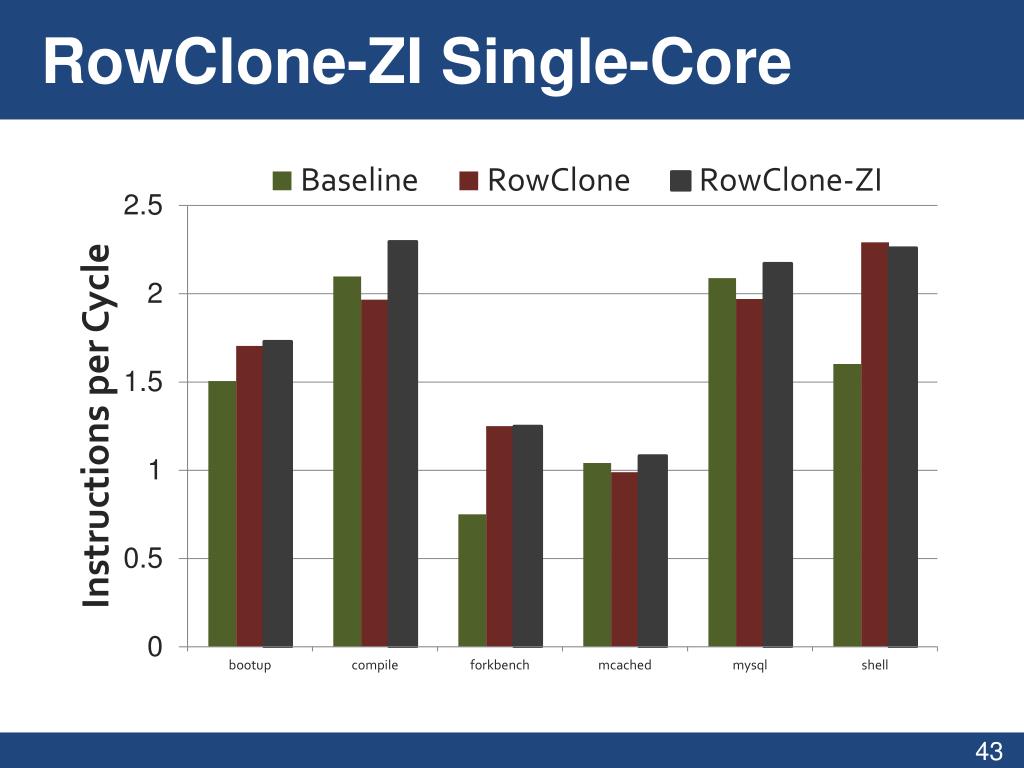 RowClone-ZI Single-Core

Baseline RowClone RowClone-ZI

Instructions per Cycle

2.5
2
1.5
1
0.5
0

bootup compile forkbench mcached mysql shell

43